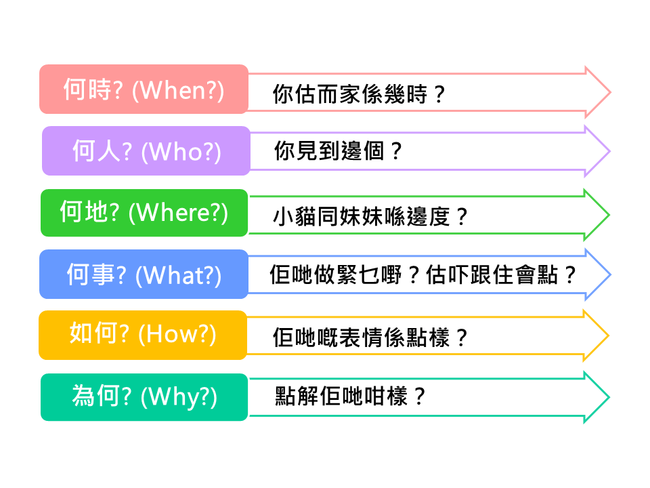 何時? (When?)
你估而家係幾時？

何人? (Who?)
你見到邊個？

何地? (Where?)
小貓同妹妹喺邊度？

何事? (What?)
佢哋做緊乜嘢？估吓跟住會點？

如何? (How?)
佢哋嘅表情係點樣？

為何? (Why?)
點解佢哋咁樣？